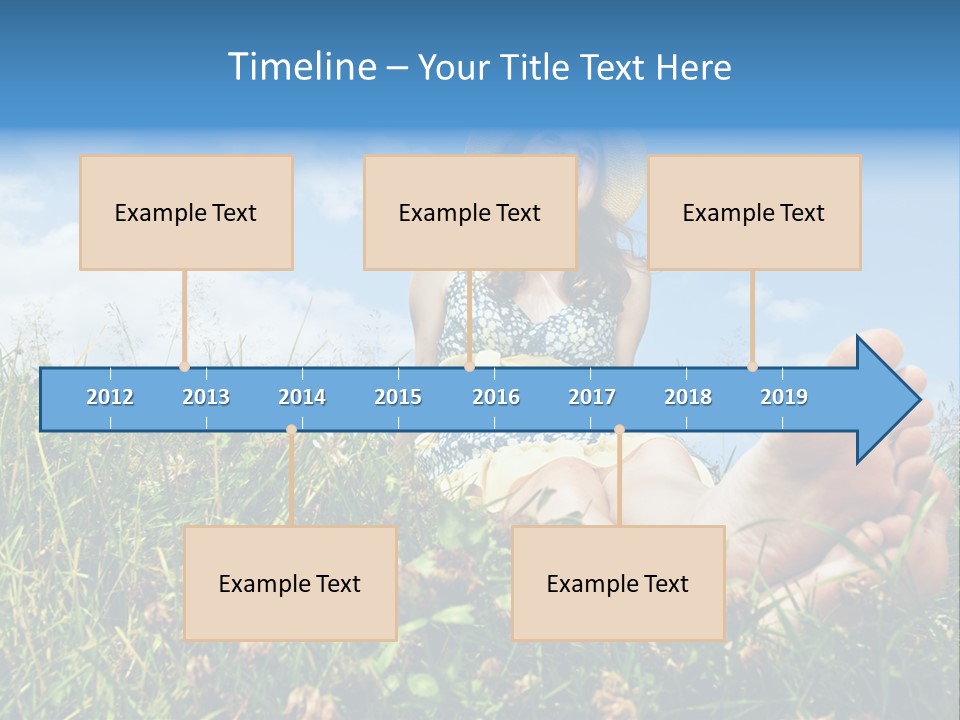 Timeline – Your Title Text Here

Example Text

Example Text

Example Text

2012 2013 2014 2015 2016 2017 2018 2019

Example Text

Example Text